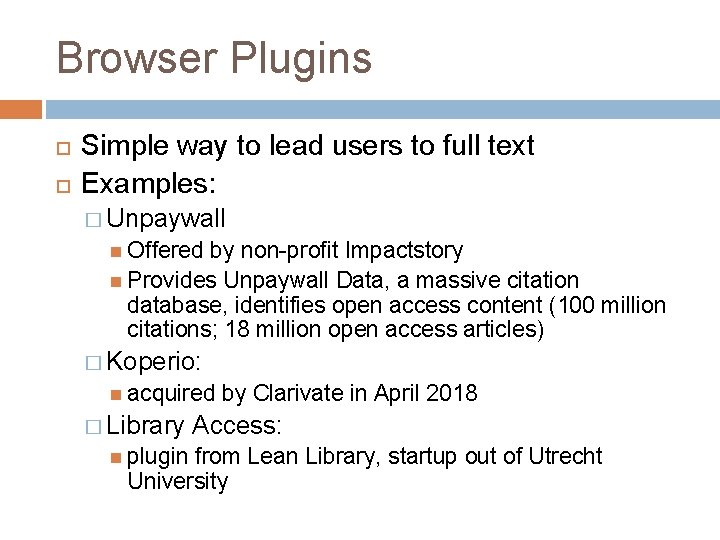 Browser Plugins

Simple way to lead users to full text

Examples:

Unpaywall

Offered by non-profit Impactstory

Provides Unpaywall Data, a massive citation database, identifies open access content (100 million citations; 18 million open access articles)

Koperio:

acquired by Clarivate in April 2018

Library Access:

plugin from Lean Library, startup out of Utrecht University